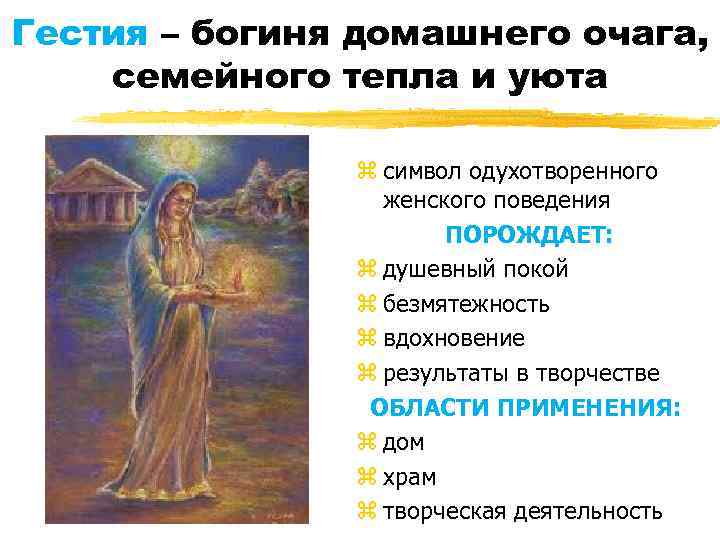 Гестия – богиня домашнего очага, семейного тепла и уюта

⌘ символ одухотворенного женского поведения

ПОРОЖДАЕТ:

⌘ душевный покой
⌘ безмятежность
⌘ вдохновение
⌘ результаты в творчестве

ОБЛАСТИ ПРИМЕНЕНИЯ:

⌘ дом
⌘ храм
⌘ творческая деятельность